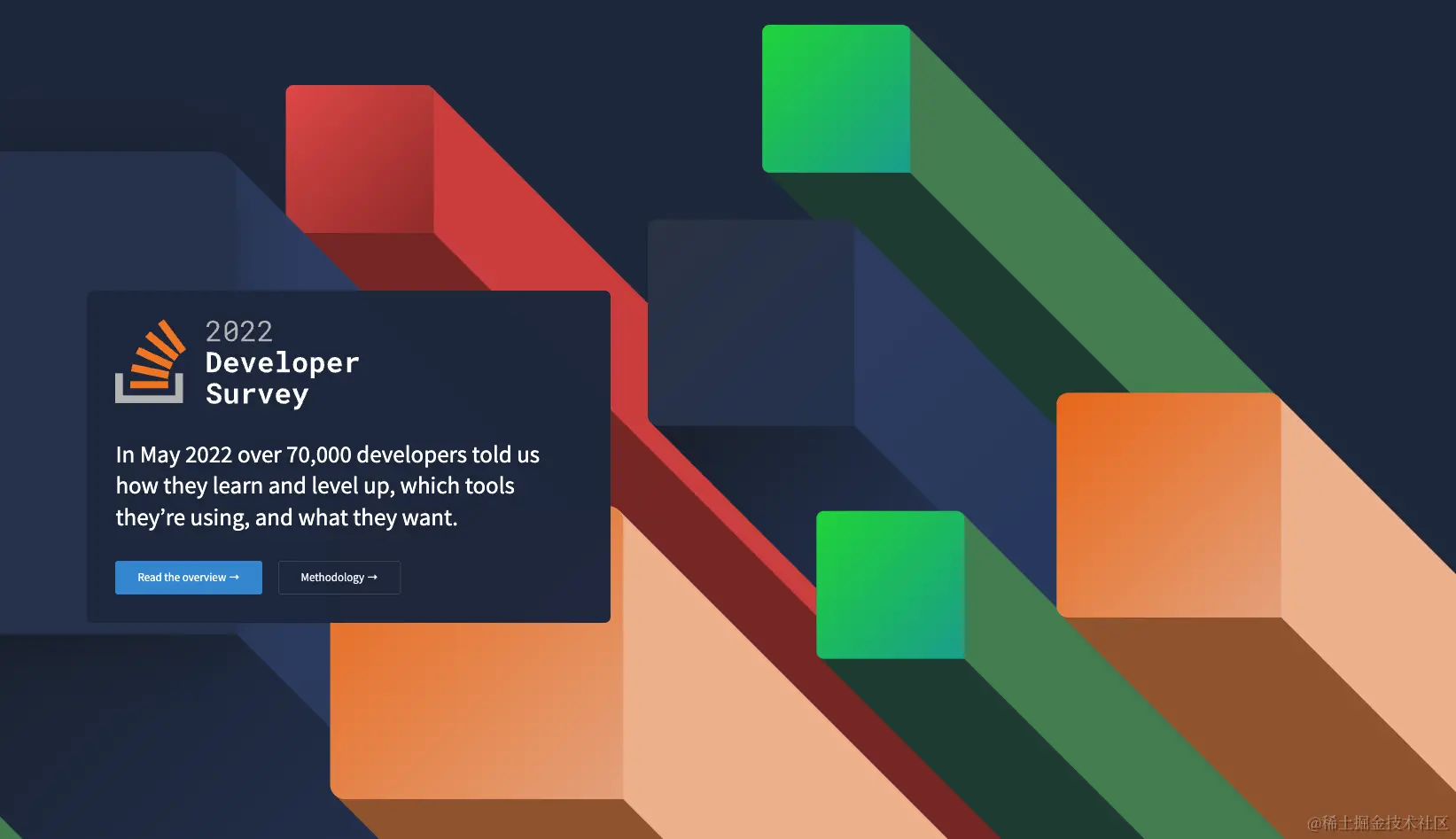 2022
Developer
Survey

In May 2022 over 70,000 developers told us how they learn and level up, which tools they're using, and what they want.

Read the overview →

Methodology →

@稀土掘金技术社区